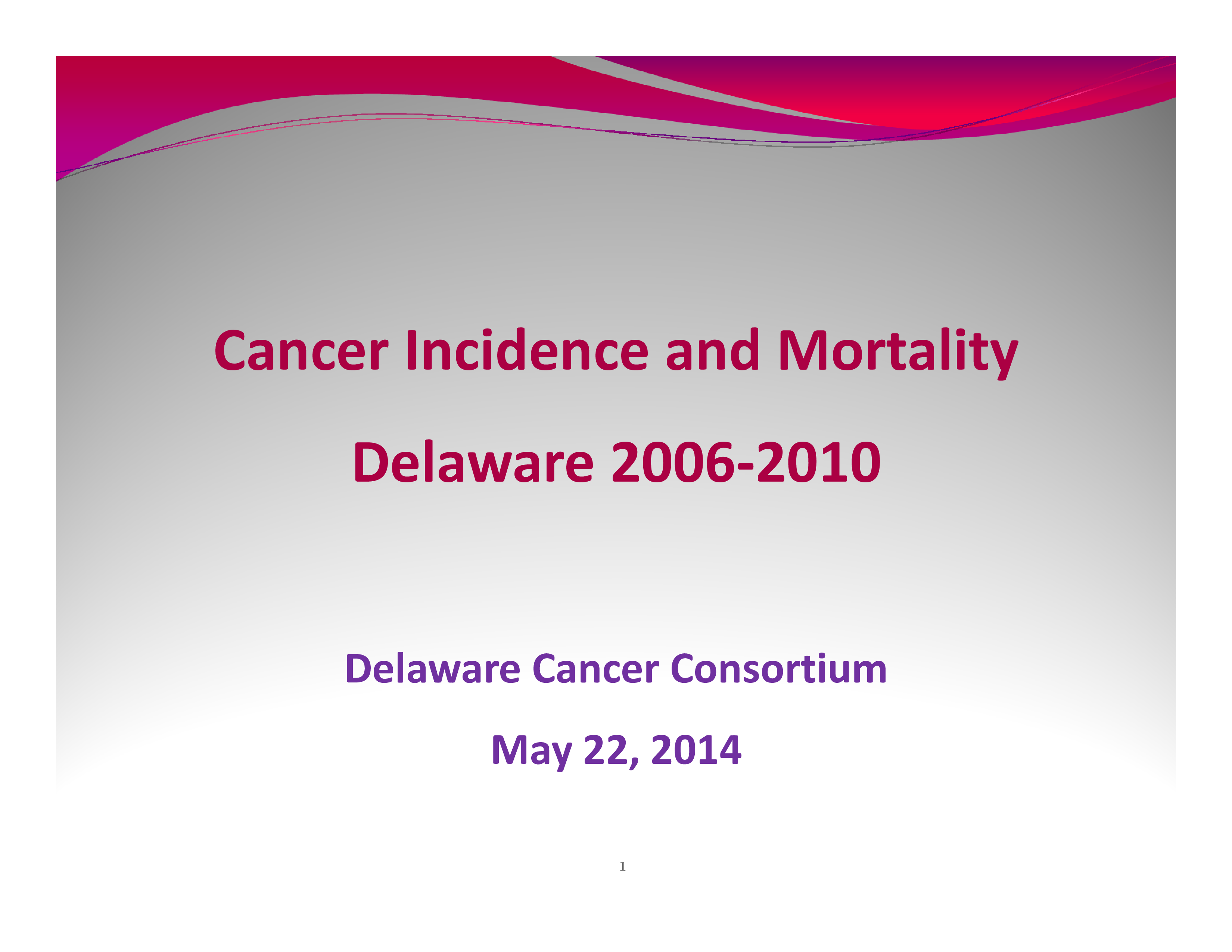 Cancer Incidence and Mortality

Delaware 2006-2010

Delaware Cancer Consortium

May 22, 2014

1